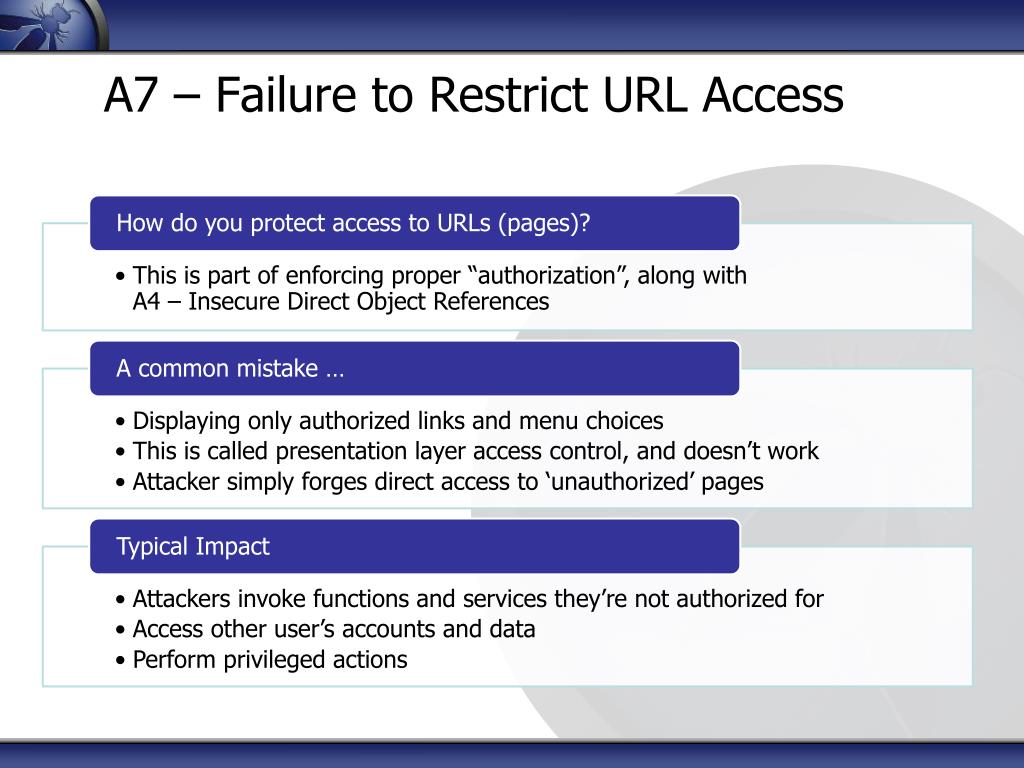 A7 – Failure to Restrict URL Access

How do you protect access to URLs (pages)?

• This is part of enforcing proper “authorization”, along with A4 – Insecure Direct Object References

A common mistake …

• Displaying only authorized links and menu choices
• This is called presentation layer access control, and doesn’t work
• Attacker simply forges direct access to ‘unauthorized’ pages

Typical Impact

• Attackers invoke functions and services they’re not authorized for
• Access other user’s accounts and data
• Perform privileged actions